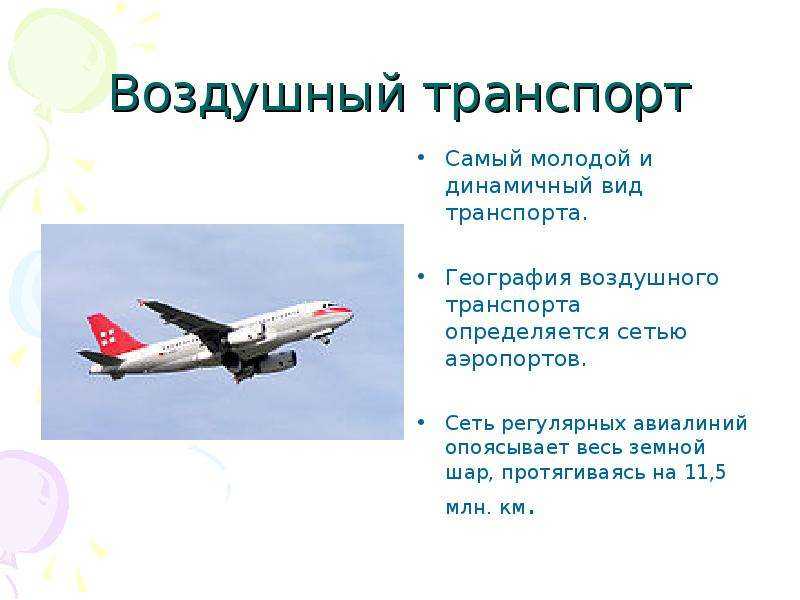 Воздушный транспорт

• Самый молодой и динамичный вид транспорта.

• География воздушного транспорта определяется сетью аэропортов.

• Сеть регулярных авиалиний опоясывает весь земной шар, протягиваясь на 11,5 млн. км.